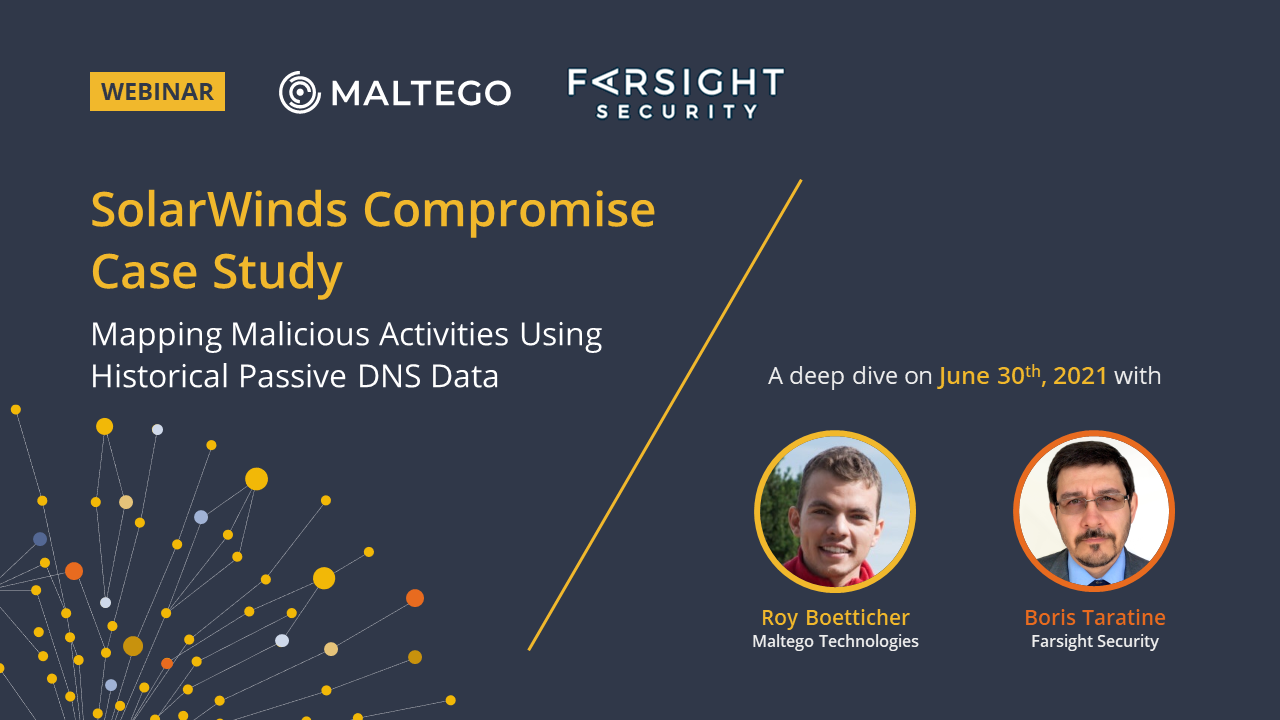 WEBINAR

MALTEGO

FARSIGHT SECURITY

SolarWinds Compromise Case Study

Mapping Malicious Activities Using Historical Passive DNS Data

A deep dive on June 30$^{th}$, 2021 with

Roy Boetticher
Maltego Technologies

Boris Taratine
Farsight Security